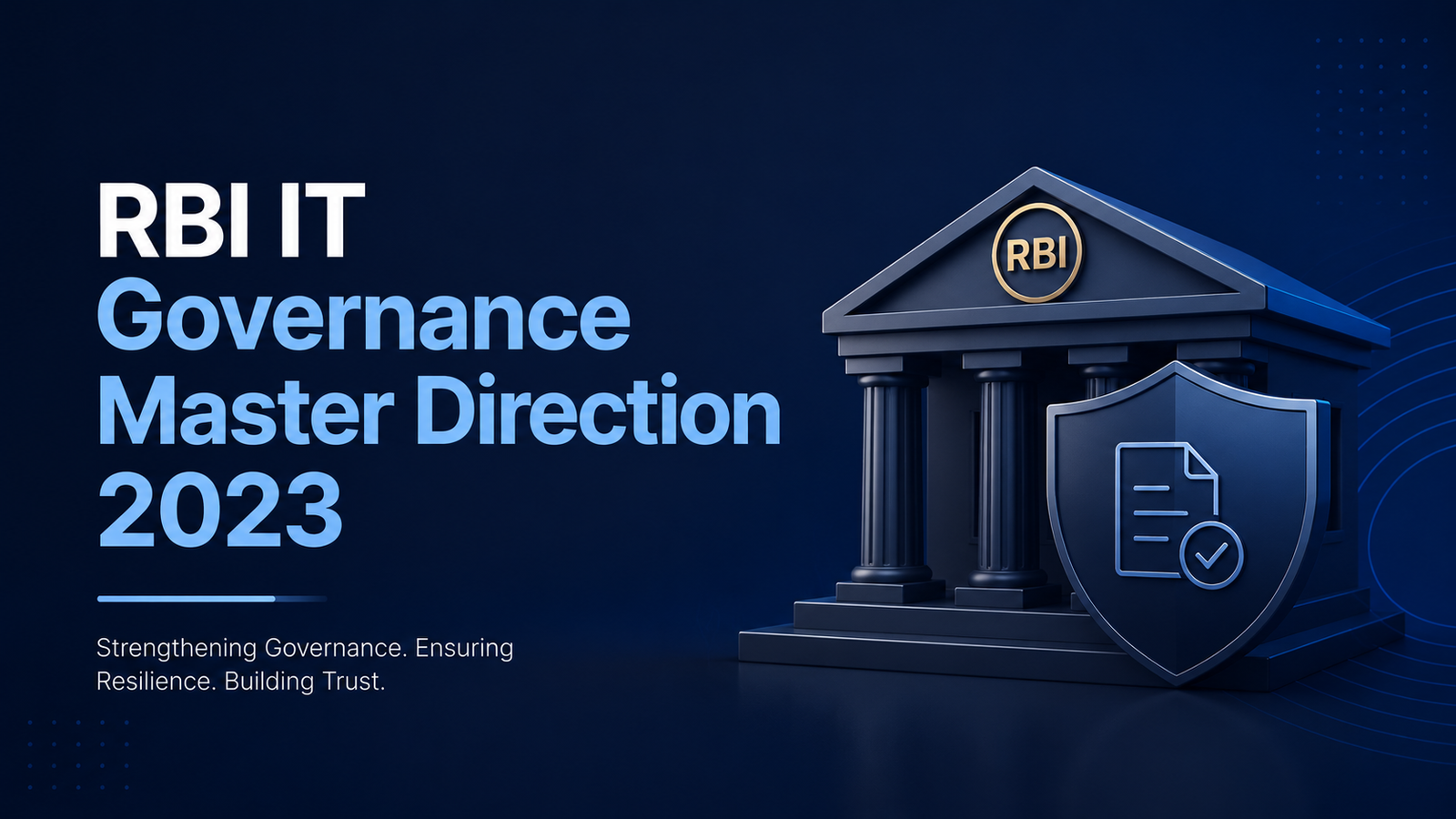 RBI IT
Governance
Master Direction
2023

Strengthening Governance. Ensuring Resilience. Building Trust.

RBI